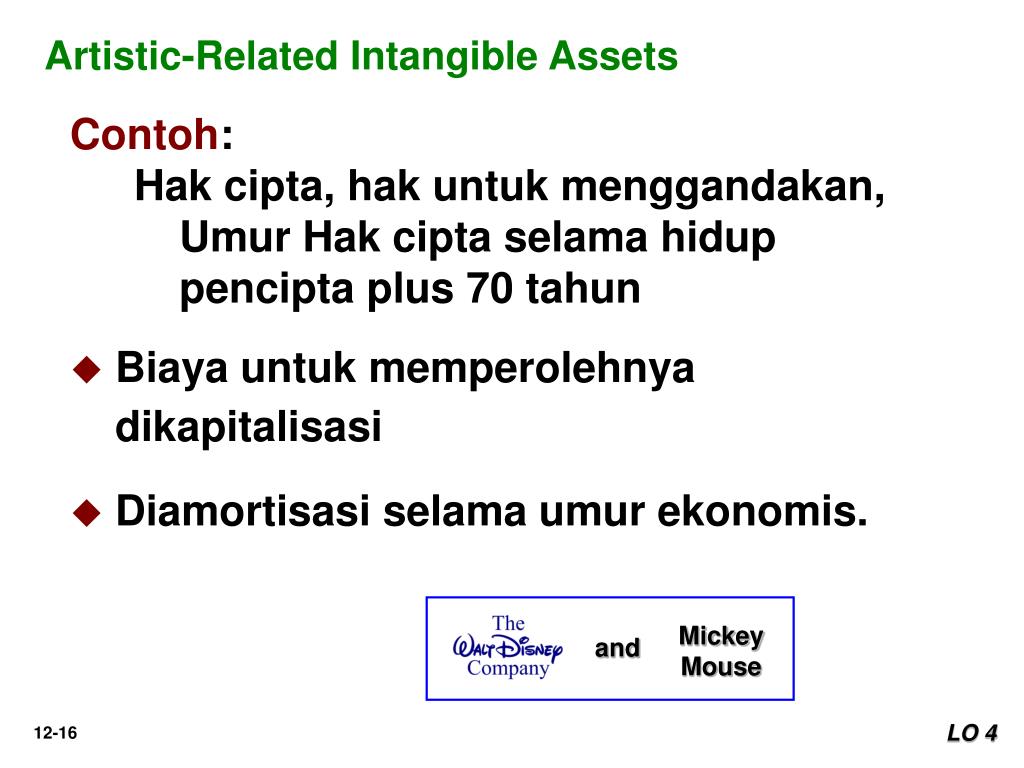 Artistic-Related Intangible Assets

Contoh:
Hak cipta, hak untuk menggandakan, Umur Hak cipta selama hidup pencipta plus 70 tahun

◆ Biaya untuk memperolehnya dikapitalisasi

◆ Diamortisasi selama umur ekonomis.

The Walt Disney Company and Mickey Mouse

12-16

LO 4